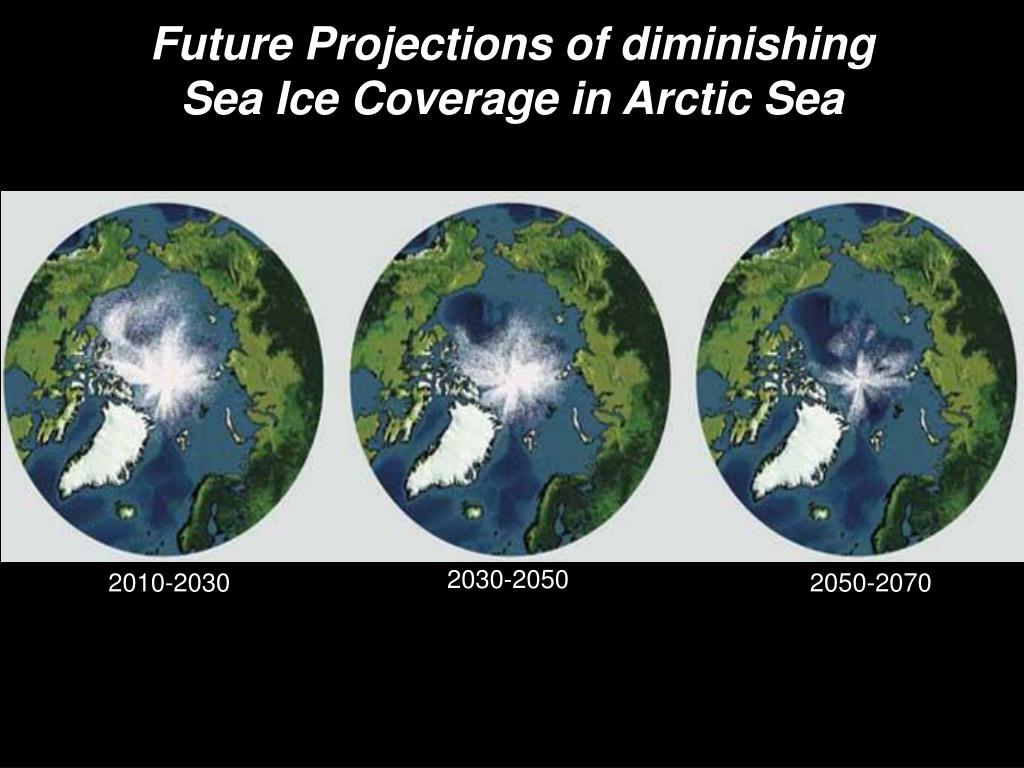 Future Projections of diminishing Sea Ice Coverage in Arctic Sea

2010-2030

2030-2050

2050-2070